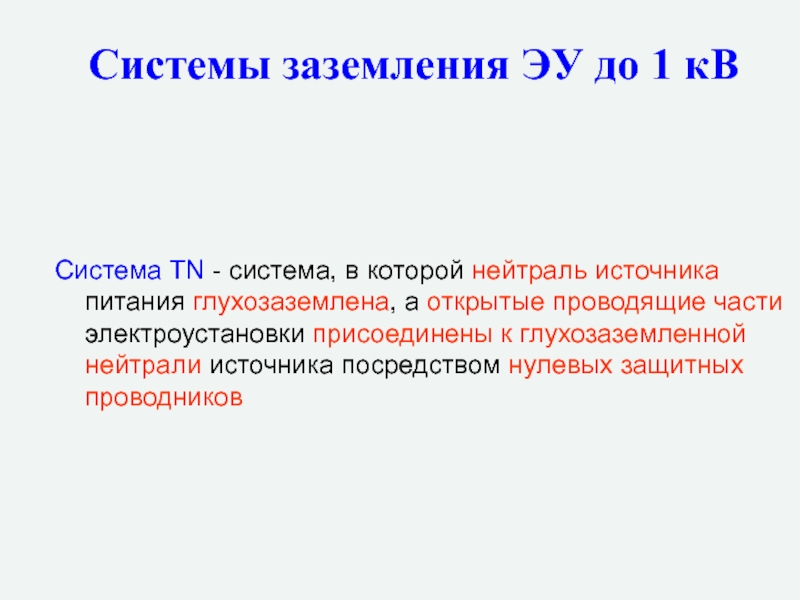 Системы заземления ЭУ до 1 кВ

Система TN - система, в которой нейтраль источника питания глухозаземлена, а открытые проводящие части электроустановки присоединены к глухозаземленной нейтрали источника посредством нулевых защитных проводников